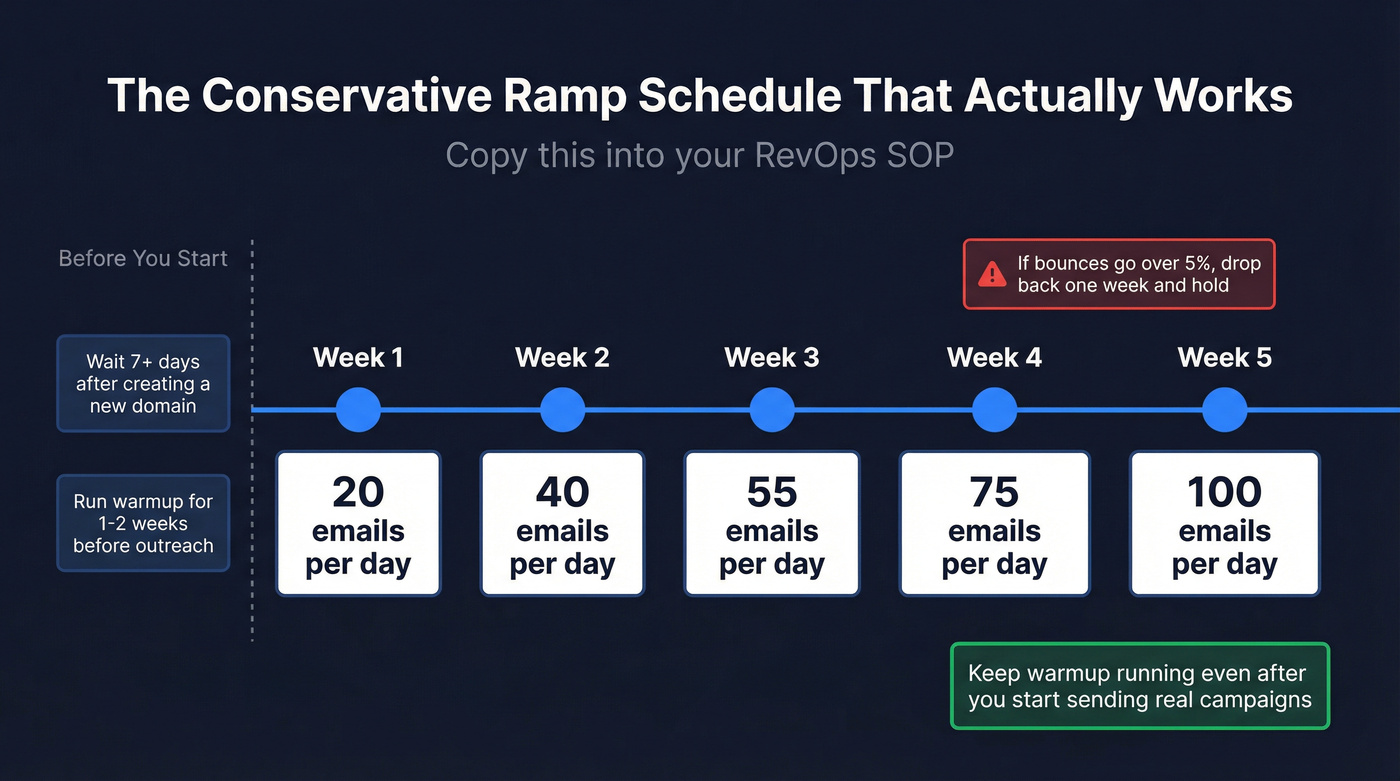 The Conservative Ramp Schedule That Actually Works

Copy this into your RevOps SOP

Before You Start

Wait 7+ days after creating a new domain

Run warmup for 1-2 weeks before outreach

If bounces go over 5%, drop back one week and hold

Week 1

20 emails per day

Week 2

40 emails per day

Week 3

55 emails per day

Week 4

75 emails per day

Week 5

100 emails per day

Keep warmup running even after you start sending real campaigns